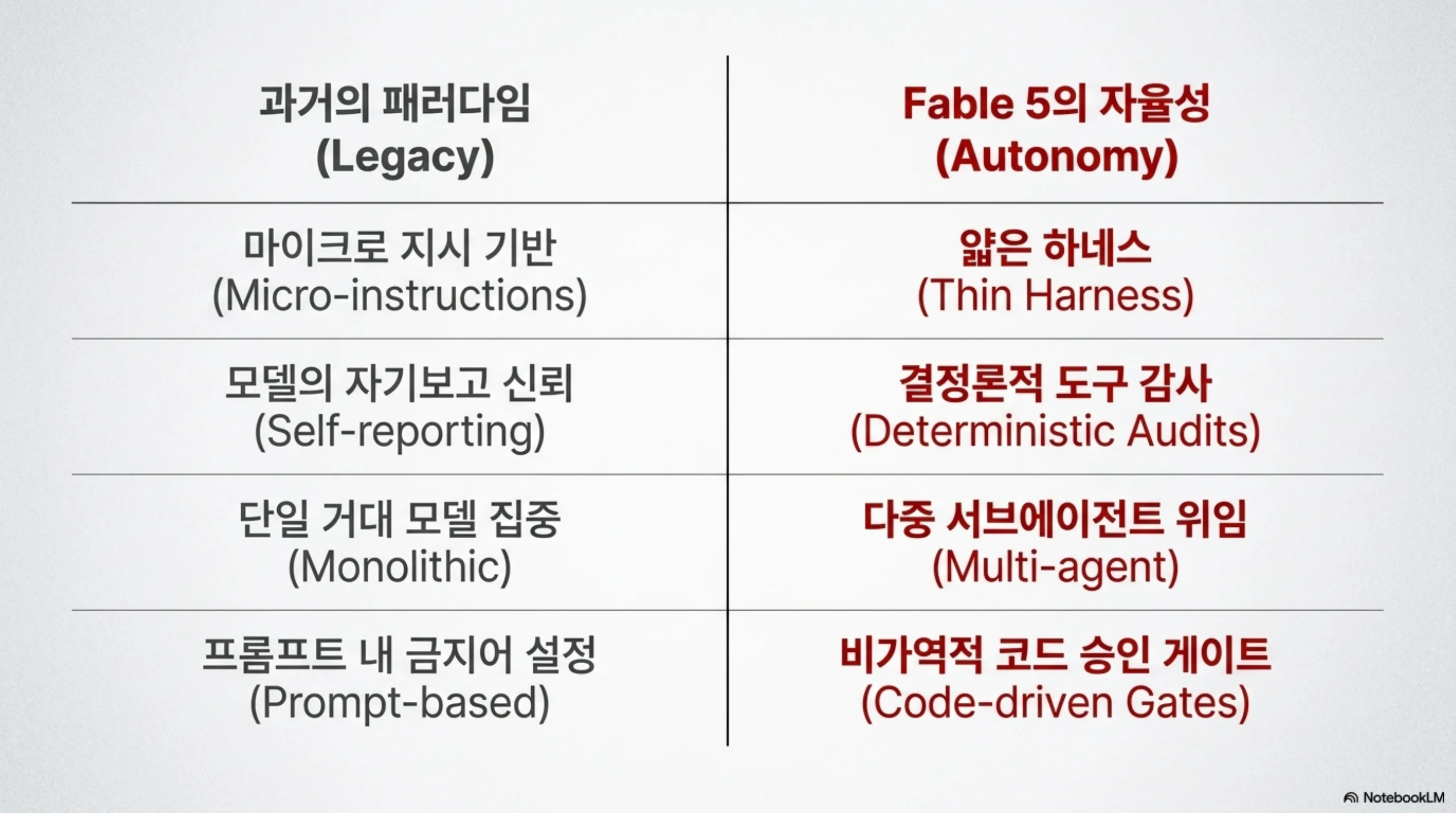 | 과거의 패러다임 (Legacy) | Fable 5의 자율성 (Autonomy) |
|---|---|
| 마이크로 지시 기반 (Micro-instructions) | 얇은 하네스 (Thin Harness) |
| 모델의 자기보고 신뢰 (Self-reporting) | 결정론적 도구 감사 (Deterministic Audits) |
| 단일 거대 모델 집중 (Monolithic) | 다중 서브에이전트 위임 (Multi-agent) |
| 프롬프트 내 금지어 설정 (Prompt-based) | 비가역적 코드 승인 게이트 (Code-driven Gates) |

NotebookLM